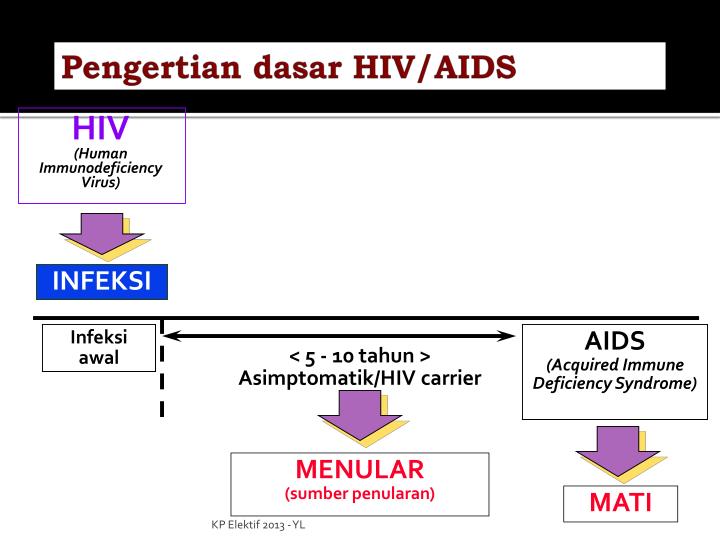 Pengertian dasar HIV/AIDS

HIV
(Human Immunodeficiency Virus)

INFEKSI

Infeksi awal

< 5 - 10 tahun >
Asimptomatik/HIV carrier

AIDS
(Acquired Immune Deficiency Syndrome)

MENULAR
(sumber penularan)

MATI

KP Elektif 2013 - YL